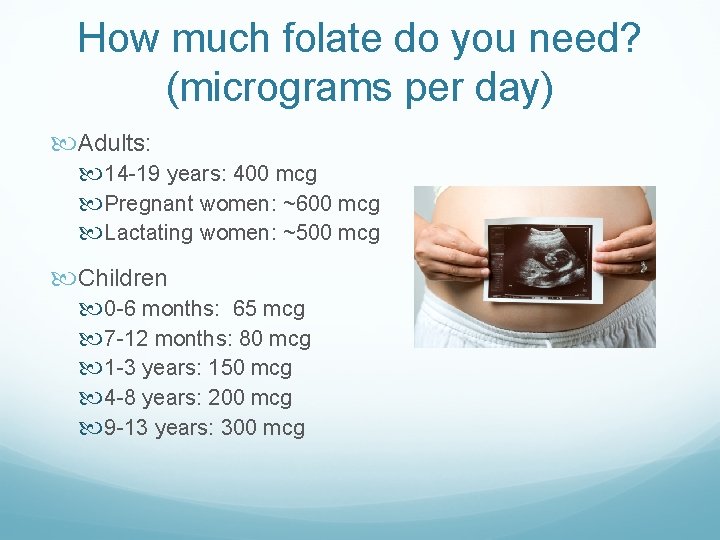 How much folate do you need? (micrograms per day)

Adults:
14-19 years: 400 mcg
Pregnant women: ~600 mcg
Lactating women: ~500 mcg

Children
0-6 months: 65 mcg
7-12 months: 80 mcg
1-3 years: 150 mcg
4-8 years: 200 mcg
9-13 years: 300 mcg